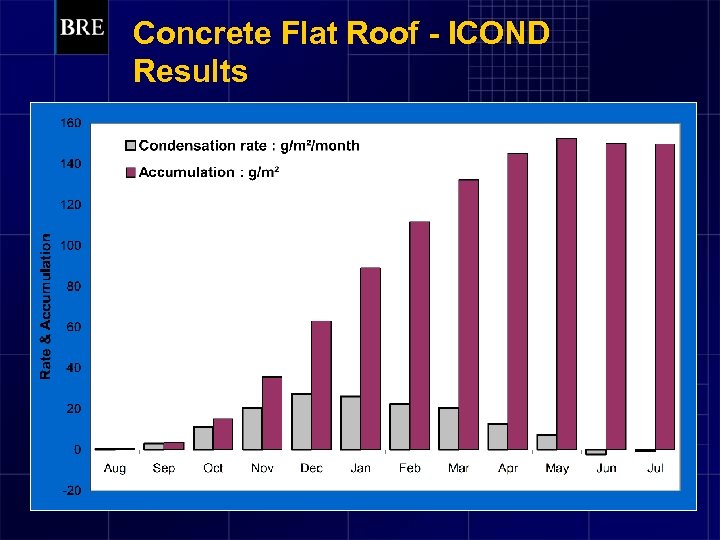 BRE

Concrete Flat Roof - ICOND Results

Condensation rate : g/m²/month

Accumulation : g/m²

Rate & Accumulation

160
140
120
100
80
60
40
20
0
-20

Aug Sep Oct Nov Dec Jan Feb Mar Apr May Jun Jul